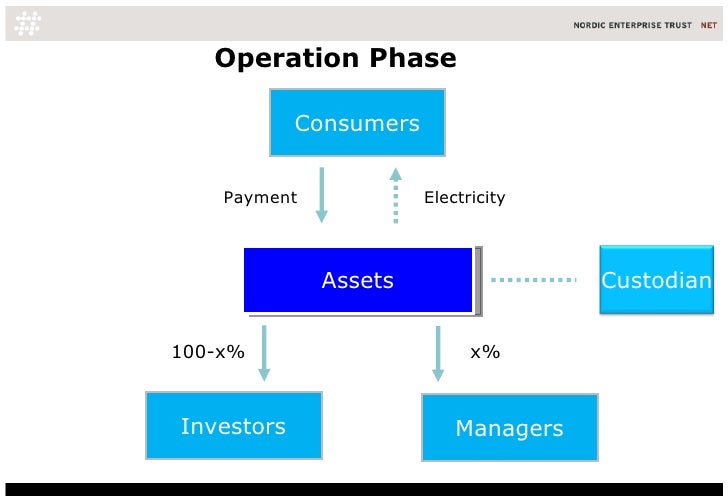 NORDIC ENTERPRISE TRUST NET

Operation Phase

Consumers

Payment

Electricity

Assets

Custodian

100-x%

x%

Investors

Managers